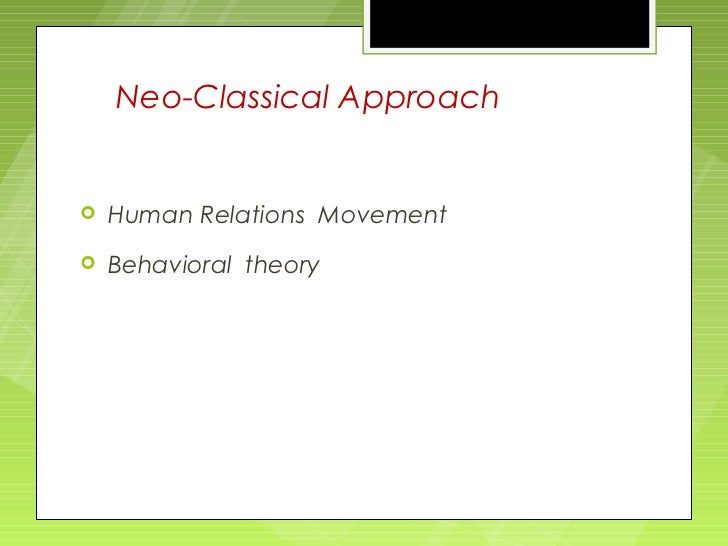 Neo-Classical Approach

Human Relations Movement
Behavioral theory